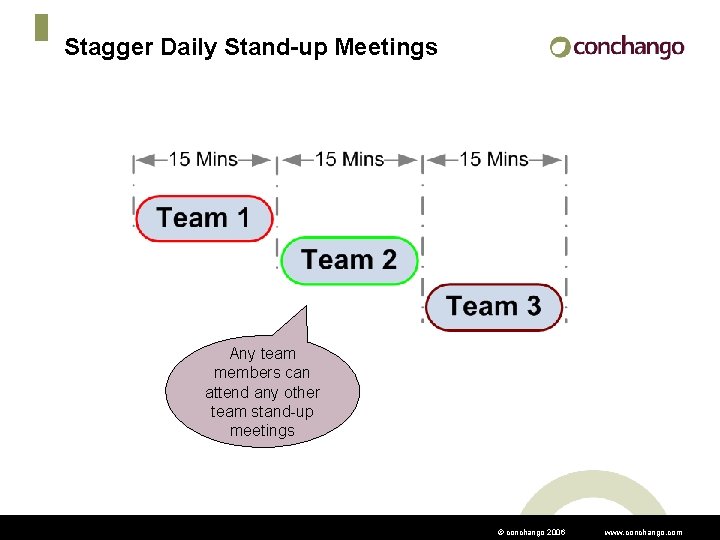 Stagger Daily Stand-up Meetings

conchango

15 Mins

15 Mins

15 Mins

Team 1

Team 2

Team 3

Any team members can attend any other team stand-up meetings

© conchango 2006

www.conchango.com